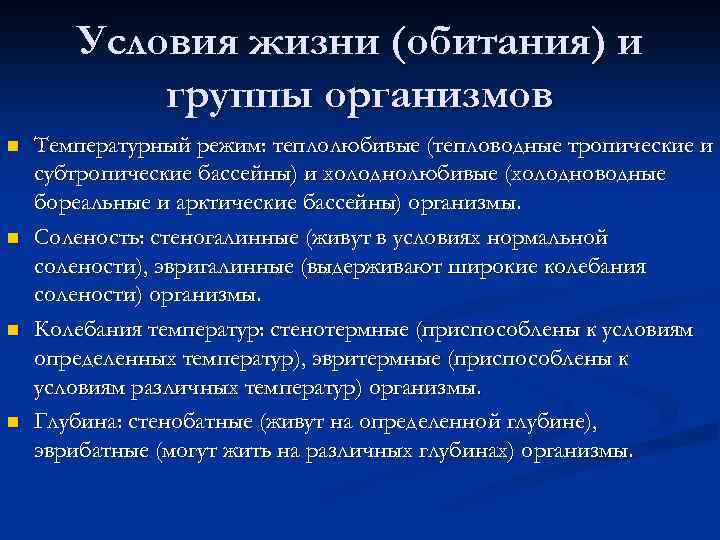 Условия жизни (обитания) и группы организмов

Температурный режим: теплолюбивые (тепловодные тропические и субтропические бассейны) и холоднолюбивые (холодноводные бореальные и арктические бассейны) организмы.

Соленость: стеногалинные (живут в условиях нормальной солености), эвригалинные (выдерживают широкие колебания солености) организмы.

Колебания температур: стенотермные (приспособлены к условиям определенных температур), эвритермные (приспособлены к условиям различных температур) организмы.

Глубина: стенобатные (живут на определенной глубине), эврибатные (могут жить на различных глубинах) организмы.